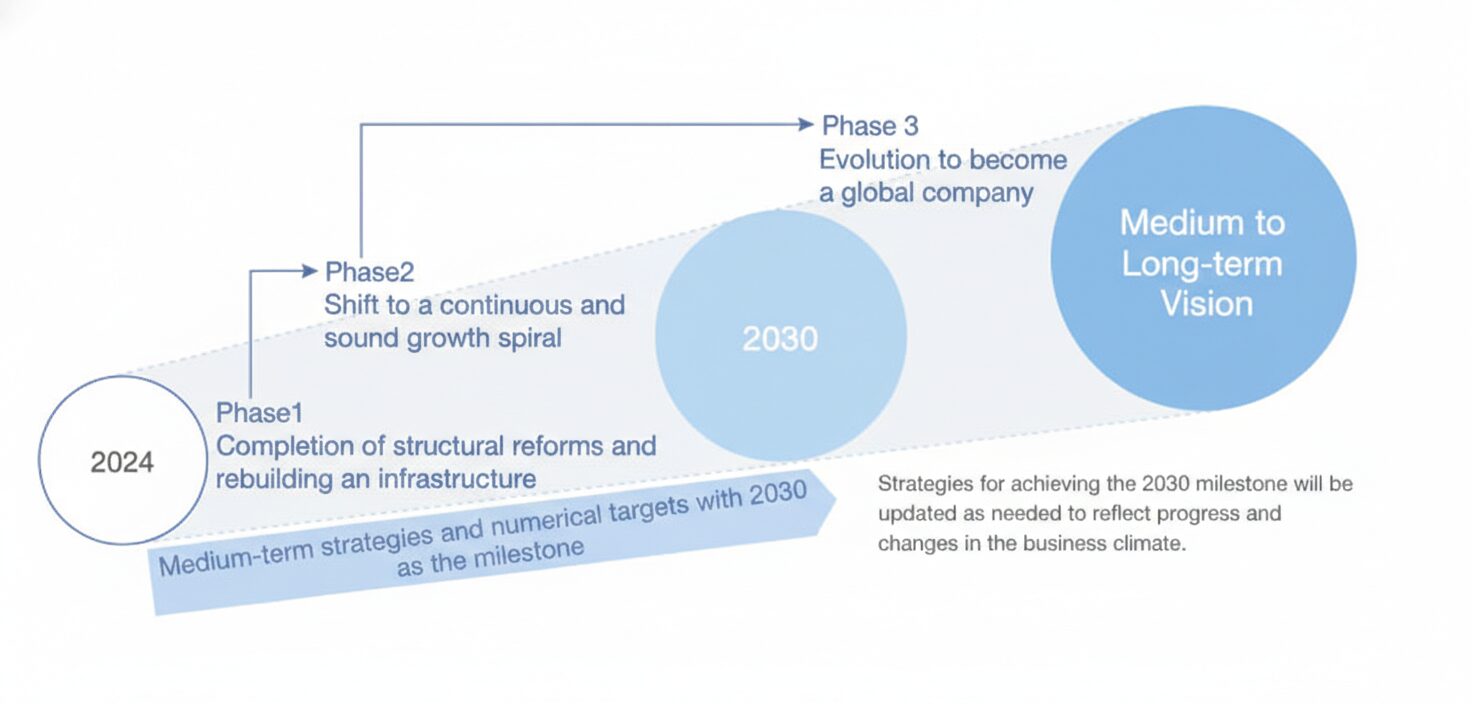 2024

Phase1
Completion of structural reforms and rebuilding an infrastructure

Phase2
Shift to a continuous and sound growth spiral

Phase 3
Evolution to become a global company

2030

Medium to Long-term Vision

Medium-term strategies and numerical targets with 2030 as the milestone

Strategies for achieving the 2030 milestone will be updated as needed to reflect progress and changes in the business climate.